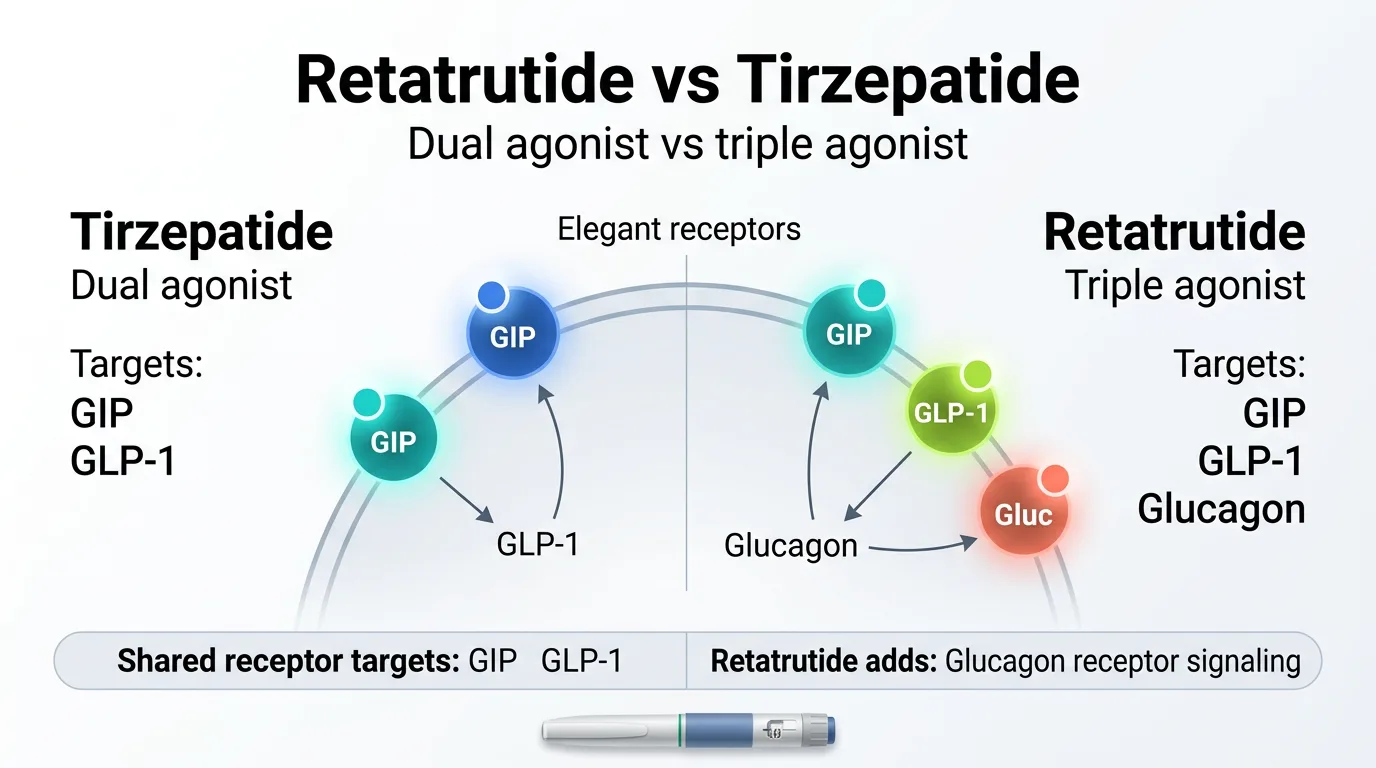 Retatrutide vs Tirzepatide
Dual agonist vs triple agonist

Tirzepatide
Dual agonist

Targets:
GIP
GLP-1

Elegant receptors

GIP
GIP
GLP-1

GIP
GLP-1
Gluc
Glucagon

Retatrutide
Triple agonist

Targets:
GIP
GLP-1
Glucagon

Shared receptor targets: GIP GLP-1
Retatrutide adds: Glucagon receptor signaling